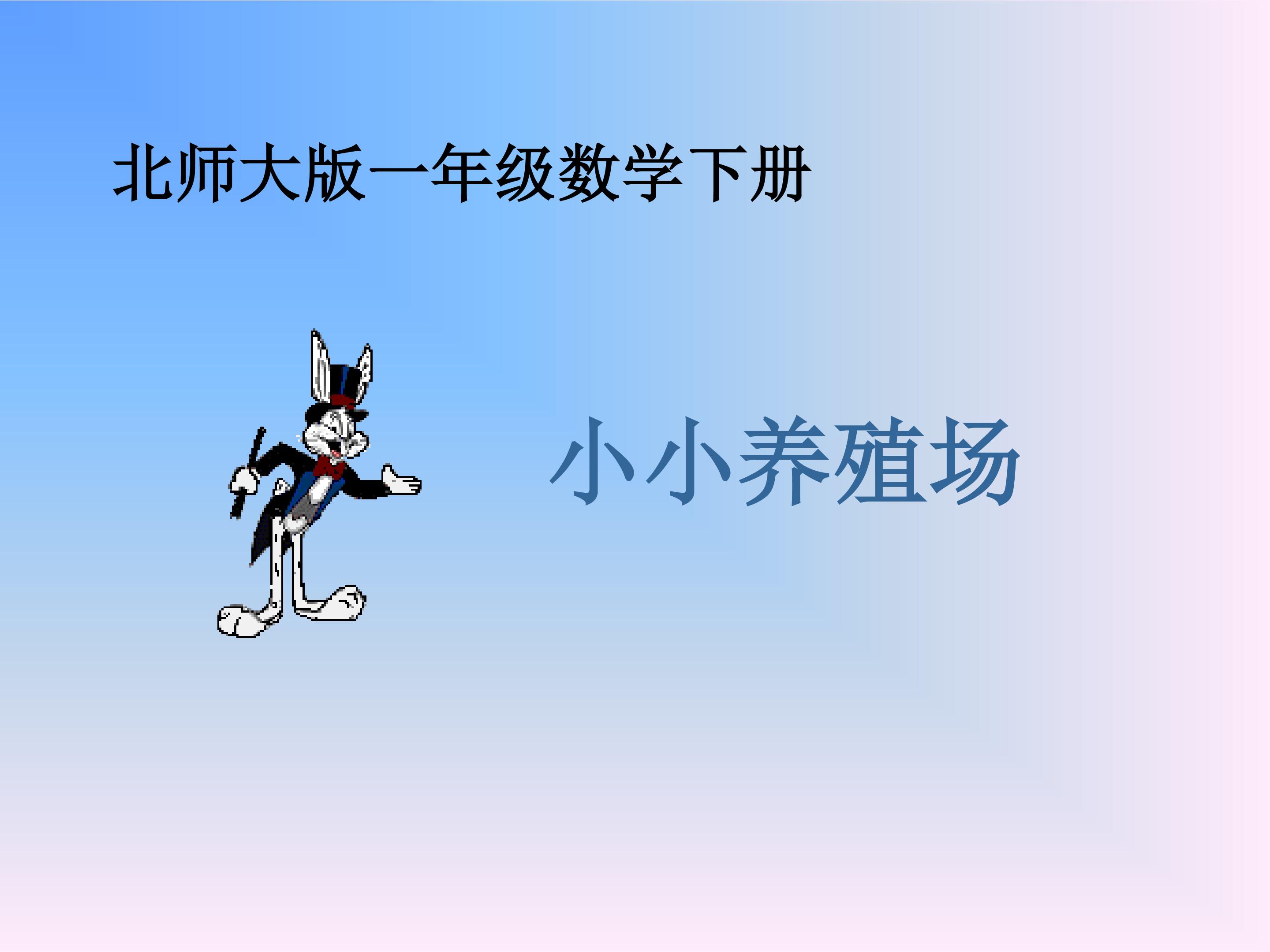 北师大版一年级数学下册

小小养殖场